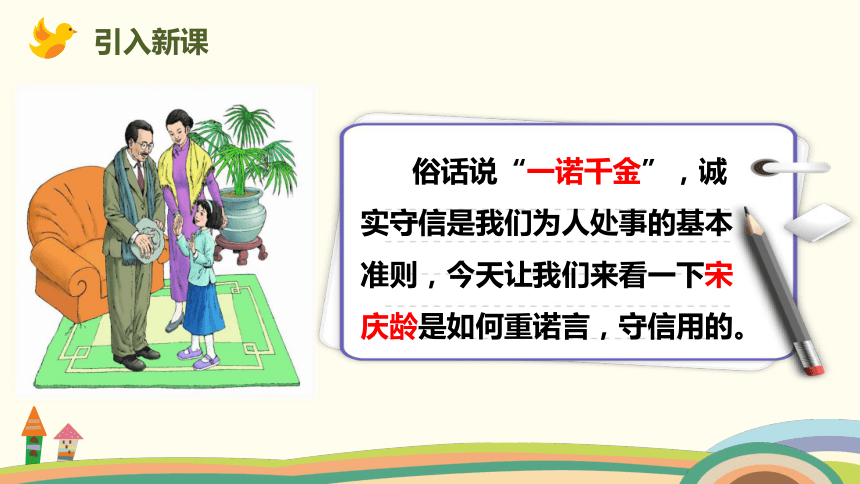 引入新课

俗话说“一诺千金”，诚实守信是我们为人处事的基本准则，今天让我们来看一下宋庆龄是如何重诺言，守信用的。